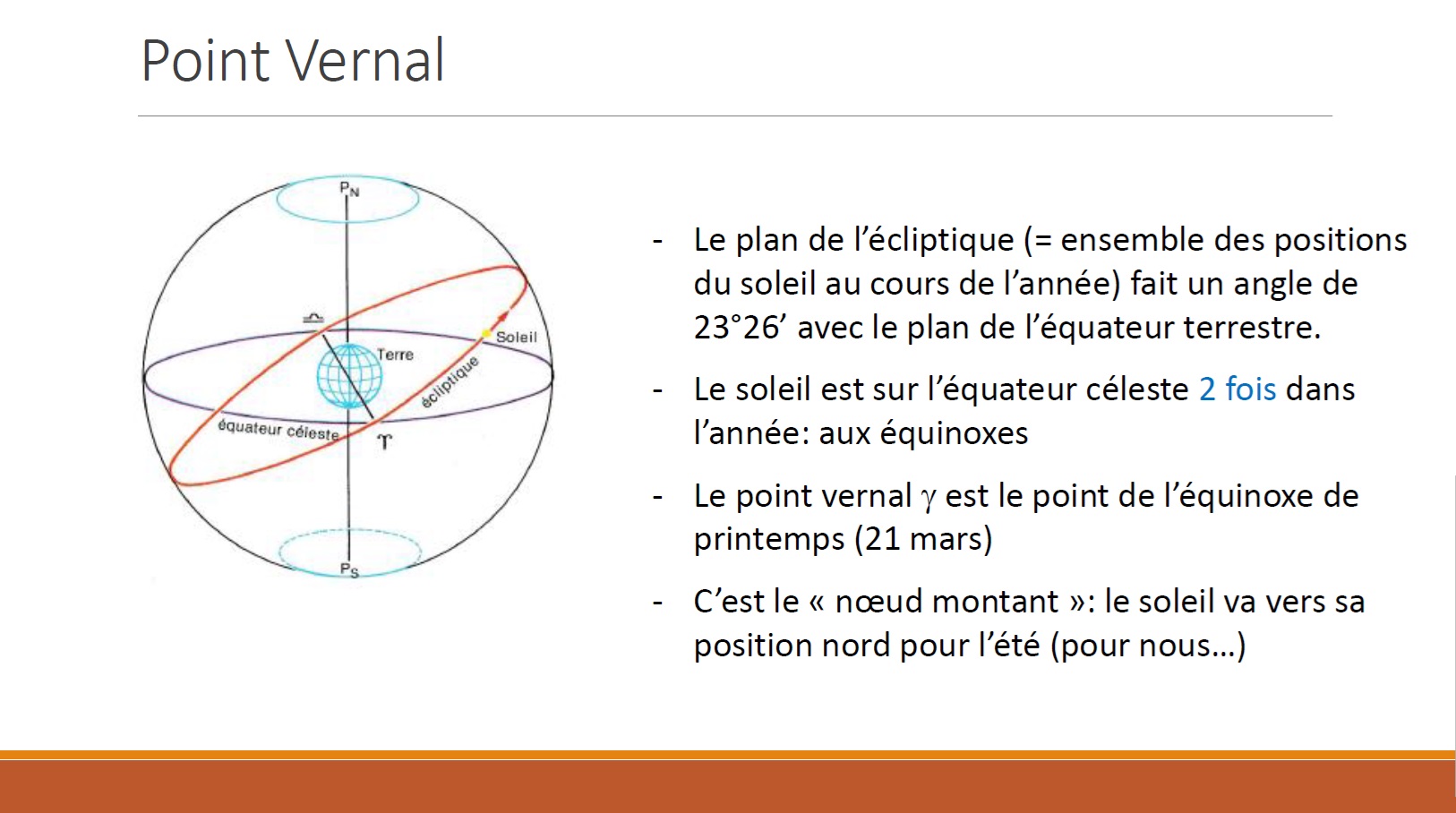 Point Vernal

$P_N$

♎

Soleil

Terre

écliptique

équateur céleste

♈

$P_S$

- Le plan de l'écliptique (= ensemble des positions du soleil au cours de l'année) fait un angle de 23°26' avec le plan de l'équateur terrestre.

- Le soleil est sur l'équateur céleste 2 fois dans l'année: aux équinoxes

- Le point vernal $\gamma$ est le point de l'équinoxe de printemps (21 mars)

- C'est le « nœud montant »: le soleil va vers sa position nord pour l'été (pour nous…)